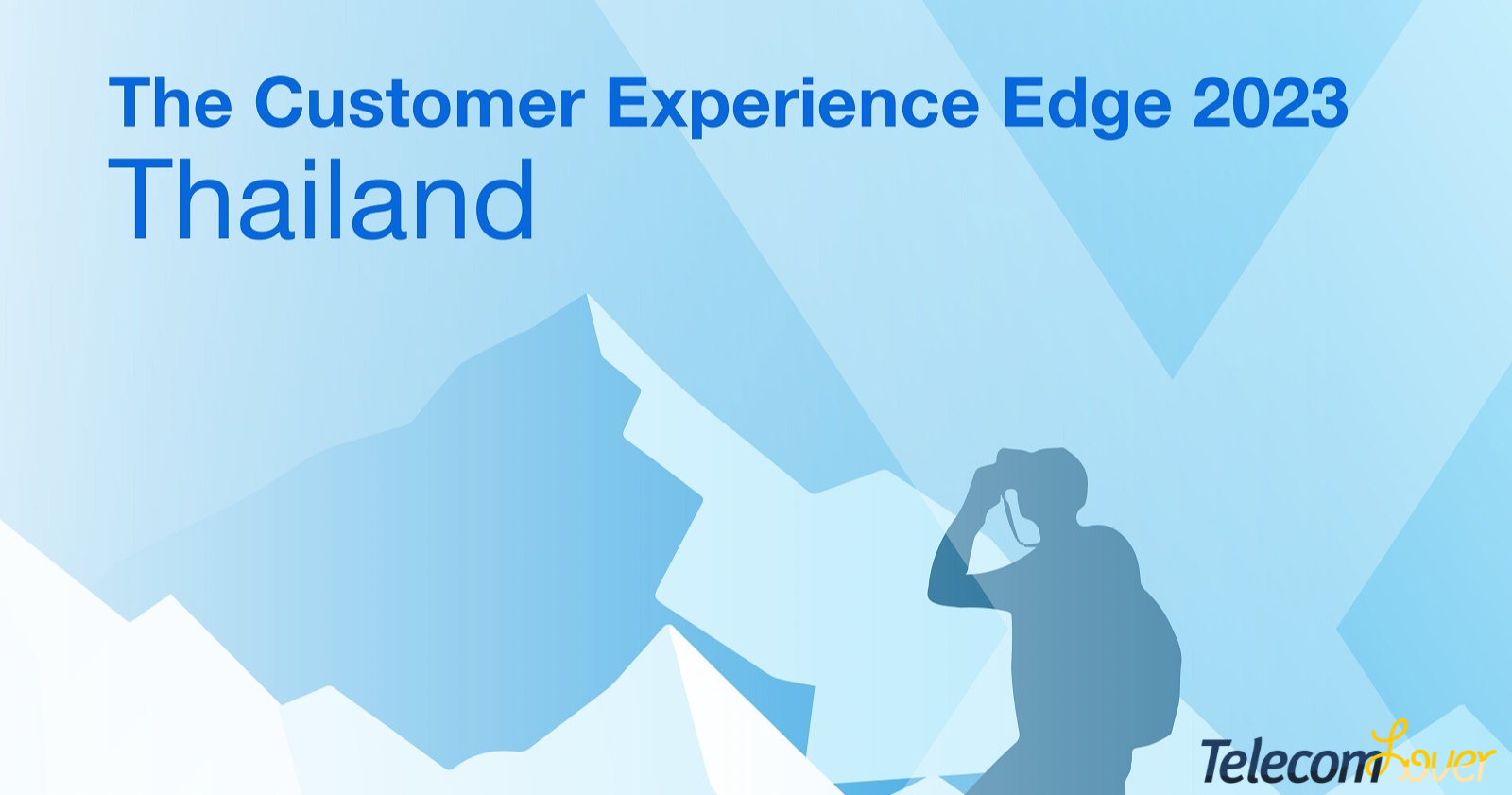 The Customer Experience Edge 2023
Thailand

TelecomLover